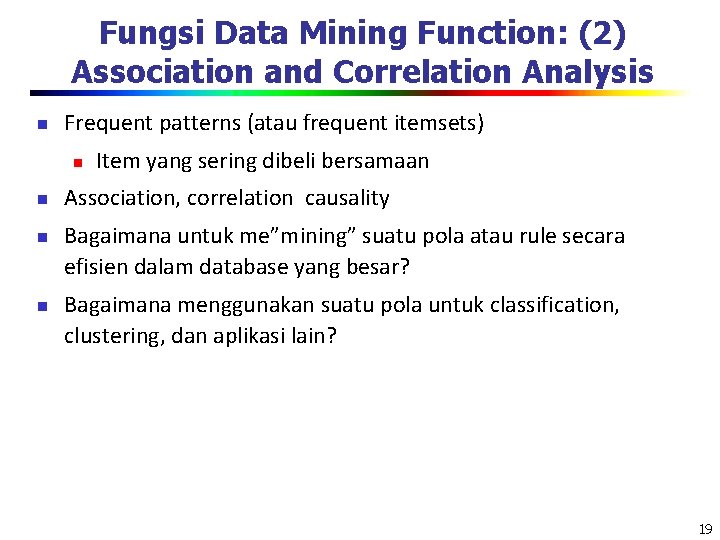 Fungsi Data Mining Function: (2)
Association and Correlation Analysis

Frequent patterns (atau frequent itemsets)

Item yang sering dibeli bersamaan

Association, correlation  causality

Bagaimana untuk me”mining” suatu pola atau rule secara efisien dalam database yang besar?

Bagaimana menggunakan suatu pola untuk classification, clustering, dan aplikasi lain?

19